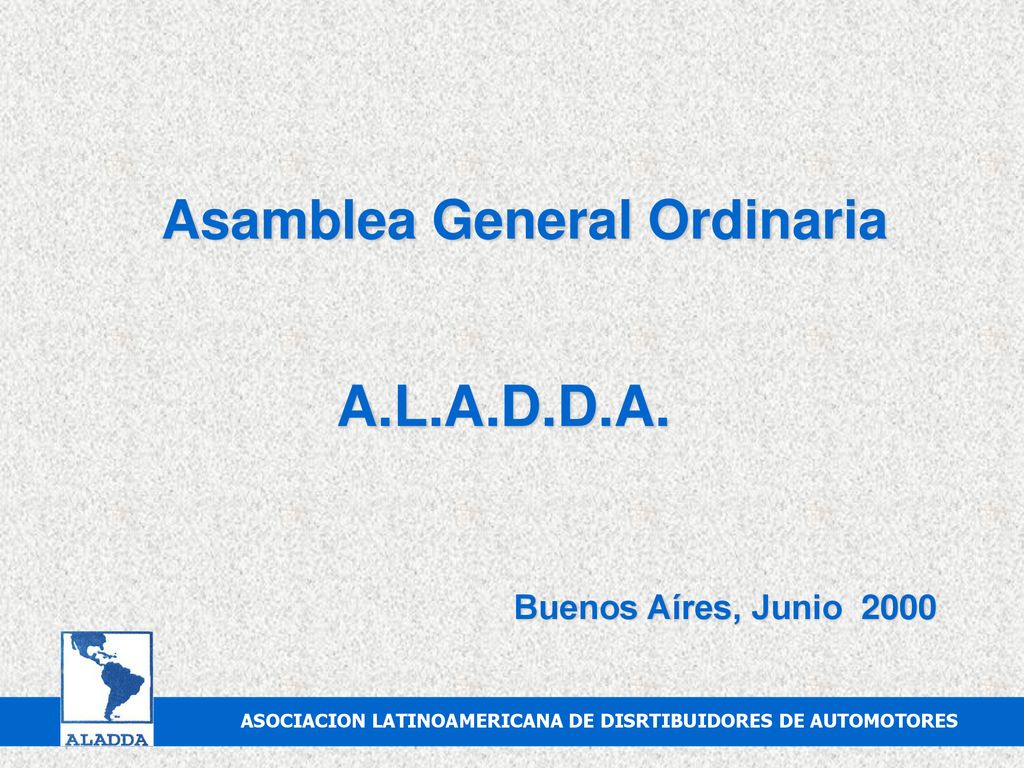 Asamblea General Ordinaria

A.L.A.D.D.A.

Buenos Aíres, Junio 2000

ALADDA

ASOCIACION LATINOAMERICANA DE DISRTIBUIDORES DE AUTOMOTORES